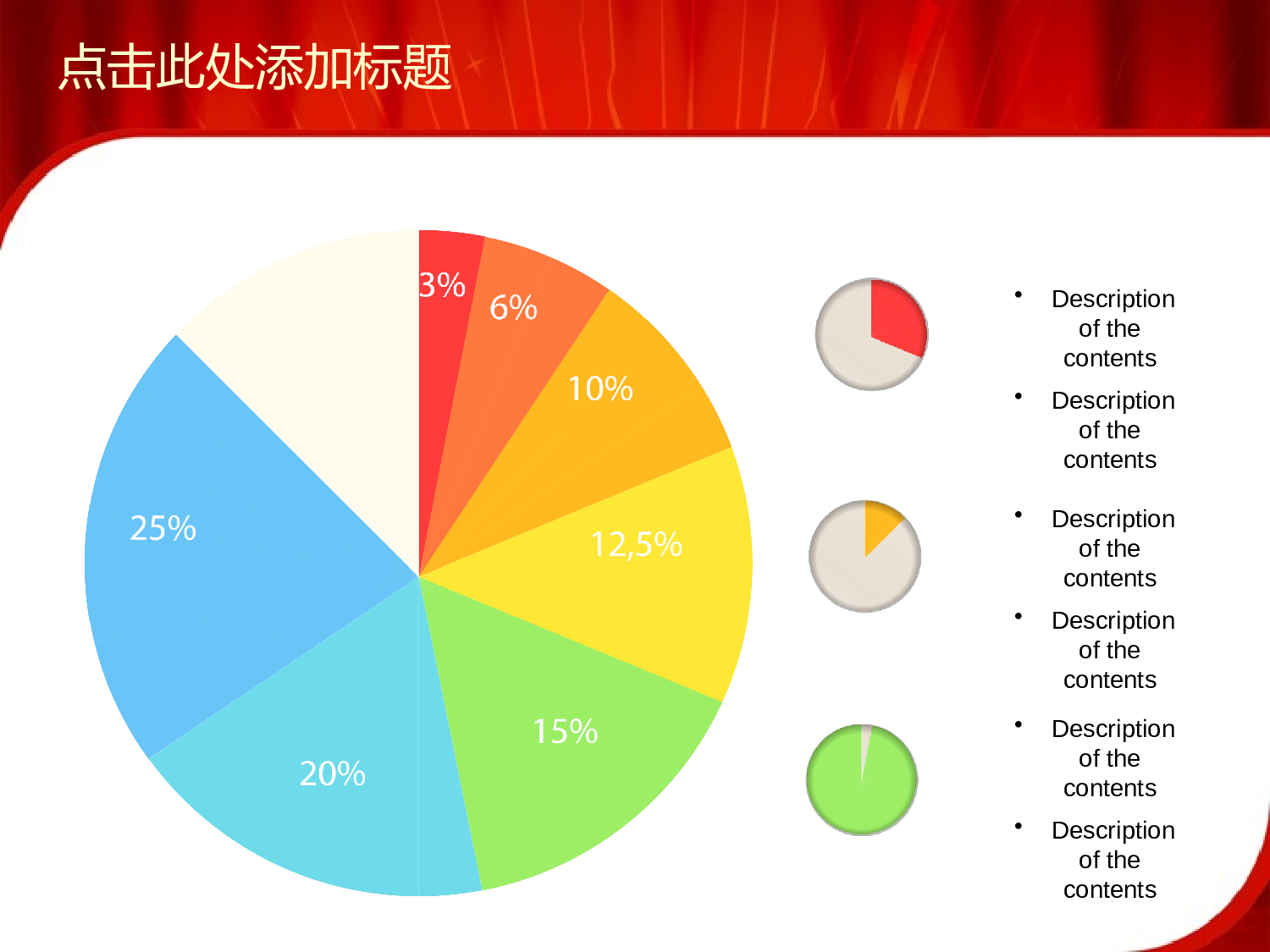 点击此处添加标题

3%
6%
10%
12,5%
15%
20%
25%

• Description of the contents
• Description of the contents
• Description of the contents
• Description of the contents
• Description of the contents
• Description of the contents